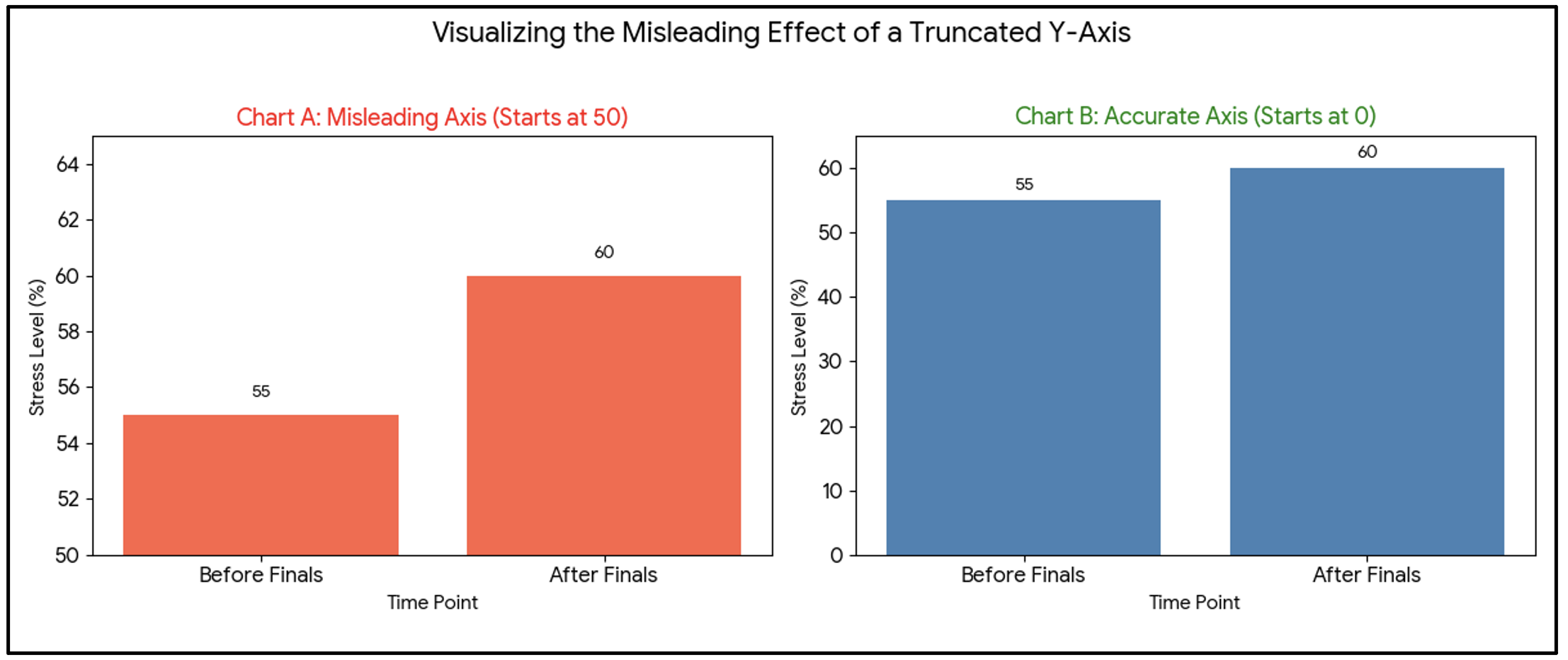 Visualizing the Misleading Effect of a Truncated Y-Axis

Chart A: Misleading Axis (Starts at 50)

Stress Level (%)

64
62
60
58
56
54
52
50

55
60

Before Finals
After Finals

Time Point

Chart B: Accurate Axis (Starts at 0)

Stress Level (%)

60
50
40
30
20
10
0

55
60

Before Finals
After Finals

Time Point